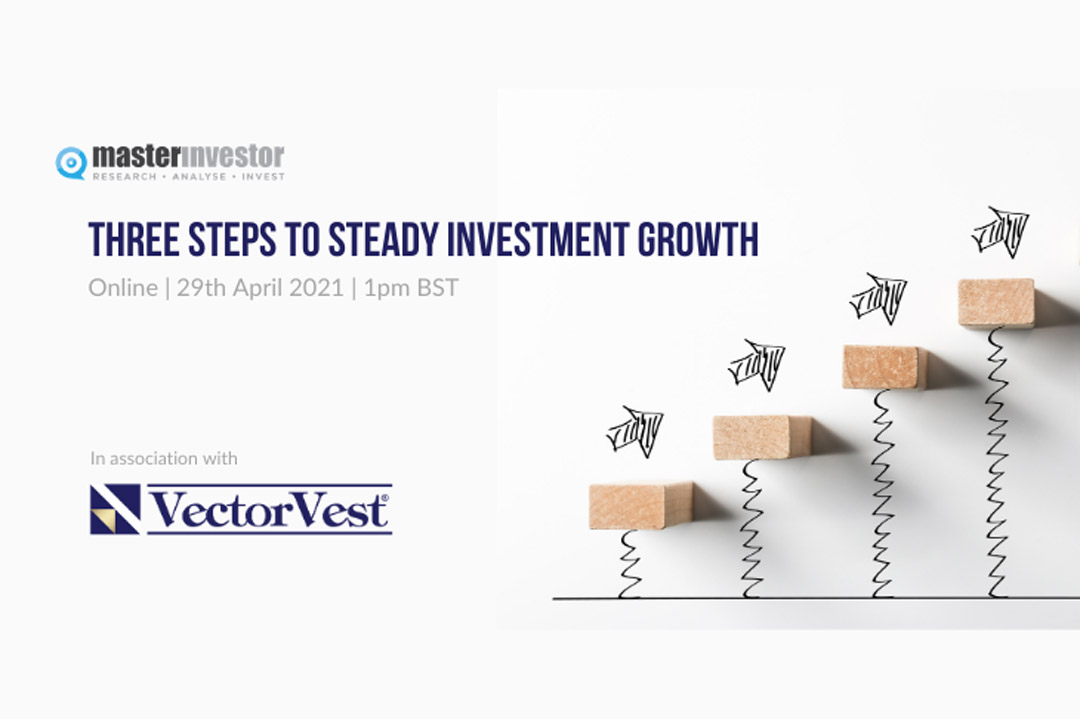 masterinvestor
RESEARCH • ANALYSE • INVEST

THREE STEPS TO STEADY INVESTMENT GROWTH

Online | 29th April 2021 | 1pm BST

In association with

VectorVest®